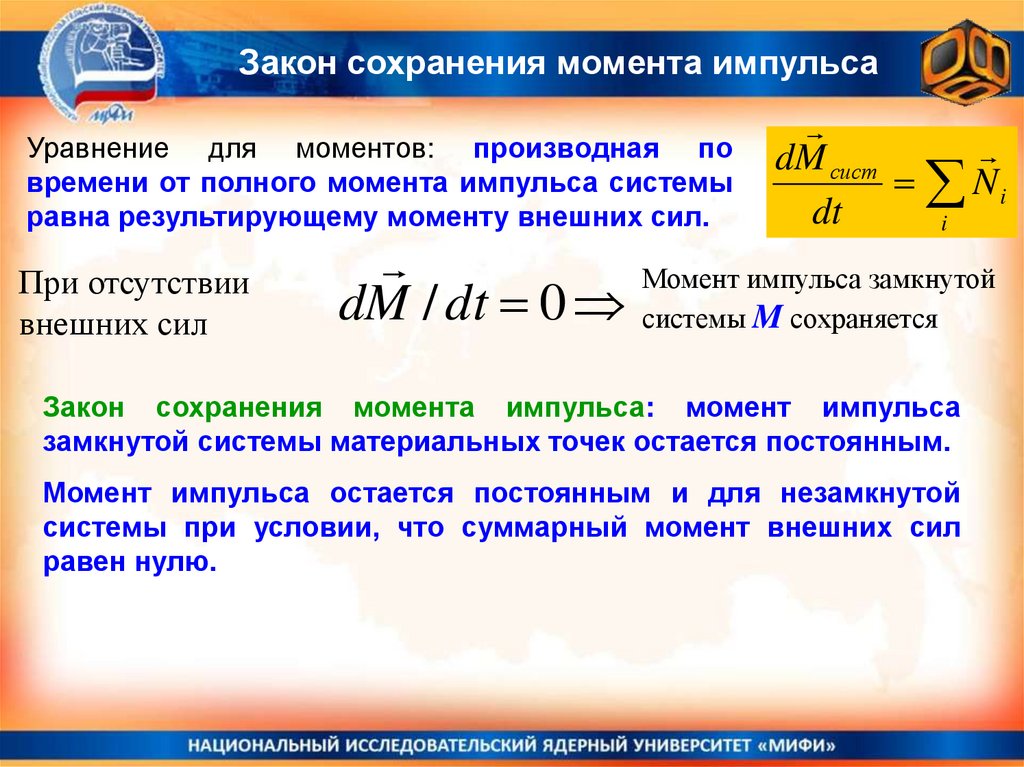 МИФИ

Закон сохранения момента импульса

Уравнение для моментов: производная по времени от полного момента импульса системы равна результирующему моменту внешних сил.

$\frac{d\vec{M}_{сист}}{dt} = \sum_i \vec{N}_i$

При отсутствии внешних сил

$d\vec{M} / dt = 0 \Rightarrow$

Момент импульса замкнутой системы $M$ сохраняется

Закон сохранения момента импульса: момент импульса замкнутой системы материальных точек остается постоянным.

Момент импульса остается постоянным и для незамкнутой системы при условии, что суммарный момент внешних сил равен нулю.

НАЦИОНАЛЬНЫЙ ИССЛЕДОВАТЕЛЬСКИЙ ЯДЕРНЫЙ УНИВЕРСИТЕТ «МИФИ»